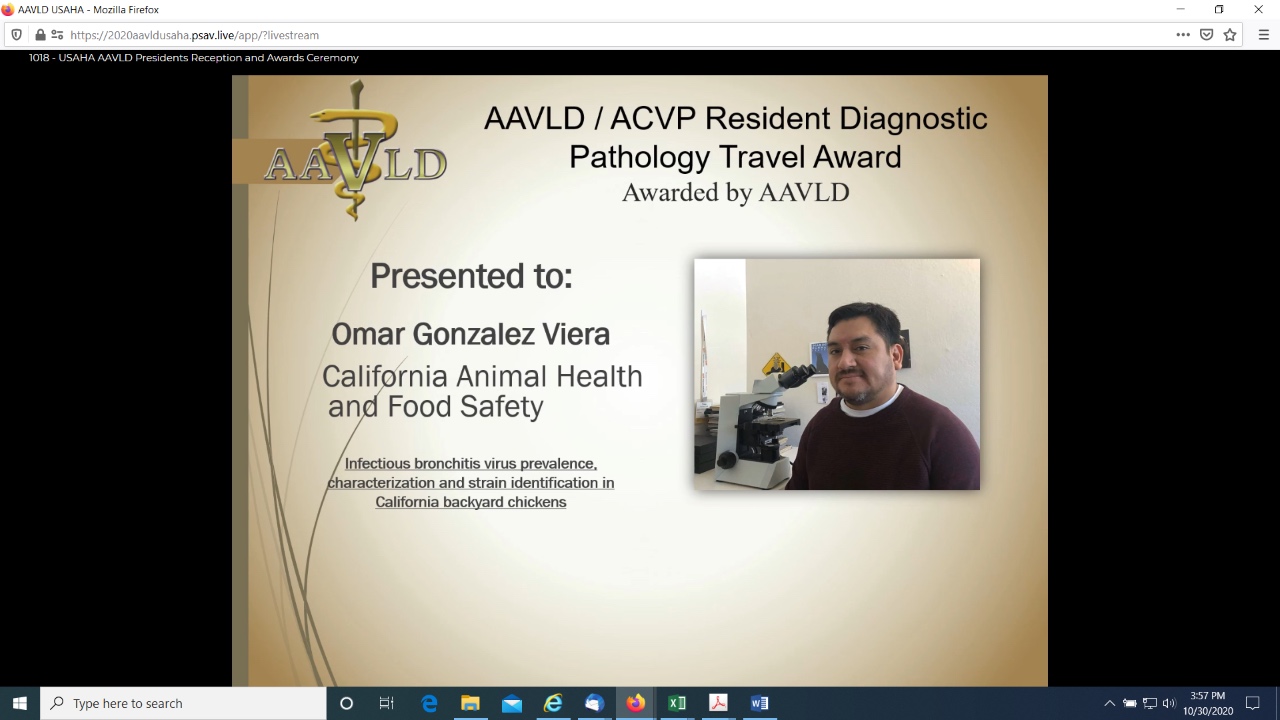 AAVLD USAHA - Mozilla Firefox

https://2020aavldusaha.psav.live/app/?livestream

1018 - USAHA AAVLD Presidents Reception and Awards Ceremony

AAVLD

AAVLD / ACVP Resident Diagnostic Pathology Travel Award
Awarded by AAVLD

Presented to:

Omar Gonzalez Viera

California Animal Health and Food Safety

Infectious bronchitis virus prevalence, characterization and strain identification in California backyard chickens

Type here to search

3:57 PM
10/30/2020